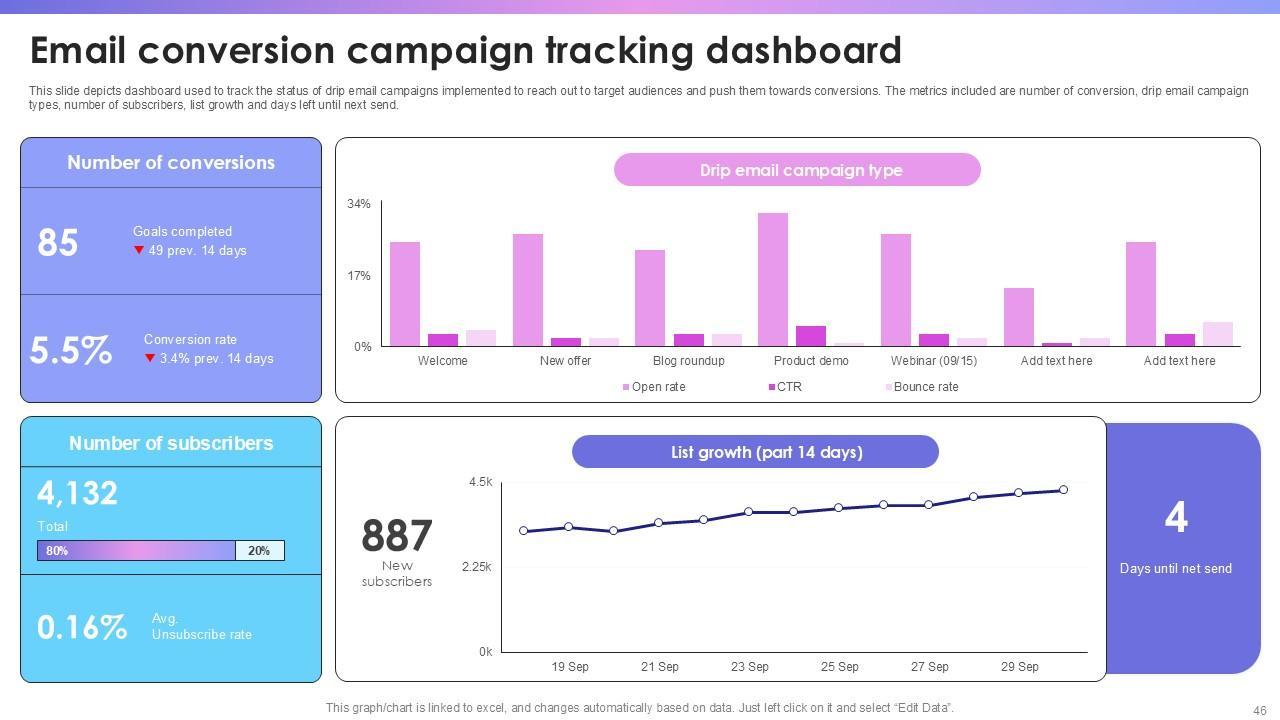 Email conversion campaign tracking dashboard

This slide depicts dashboard used to track the status of drip email campaigns implemented to reach out to target audiences and push them towards conversions. The metrics included are number of conversion, drip email campaign types, number of subscribers, list growth and days left until next send.

Number of conversions

85

Goals completed
49 prev. 14 days

5.5%

Conversion rate
3.4% prev. 14 days

Drip email campaign type

34%
17%
0%

Welcome
New offer
Blog roundup
Product demo
Webinar (09/15)
Add text here
Add text here

Open rate
CTR
Bounce rate

Number of subscribers

4,132

Total

80%
20%

0.16%

Avg.
Unsubscribe rate

List growth (part 14 days)

887
New subscribers

4.5k
2.25k
0k

19 Sep
21 Sep
23 Sep
25 Sep
27 Sep
29 Sep

4

Days until net send

This graph/chart is linked to excel, and changes automatically based on data. Just left click on it and select "Edit Data".

46